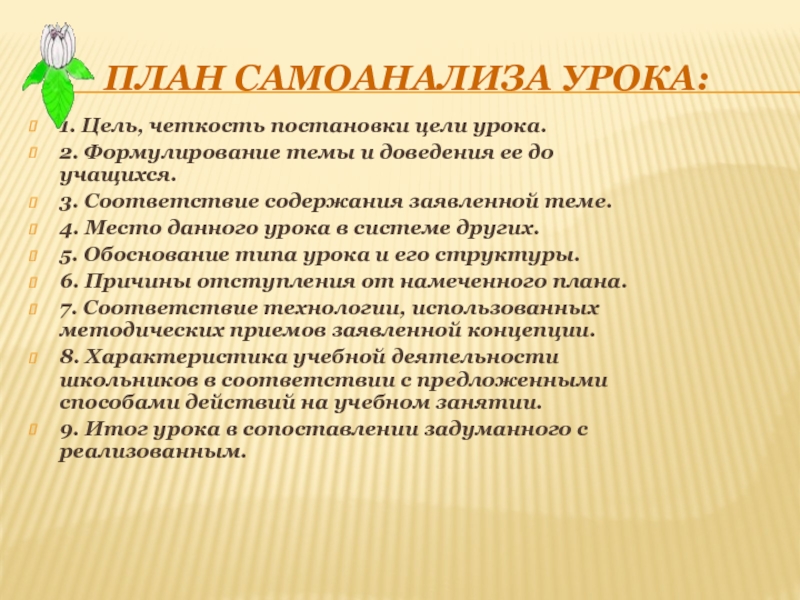 ПЛАН САМОАНАЛИЗА УРОКА:

1. Цель, четкость постановки цели урока.
2. Формулирование темы и доведения ее до учащихся.
3. Соответствие содержания заявленной теме.
4. Место данного урока в системе других.
5. Обоснование типа урока и его структуры.
6. Причины отступления от намеченного плана.
7. Соответствие технологии, использованных методических приемов заявленной концепции.
8. Характеристика учебной деятельности школьников в соответствии с предложенными способами действий на учебном занятии.
9. Итог урока в сопоставлении задуманного с реализованным.